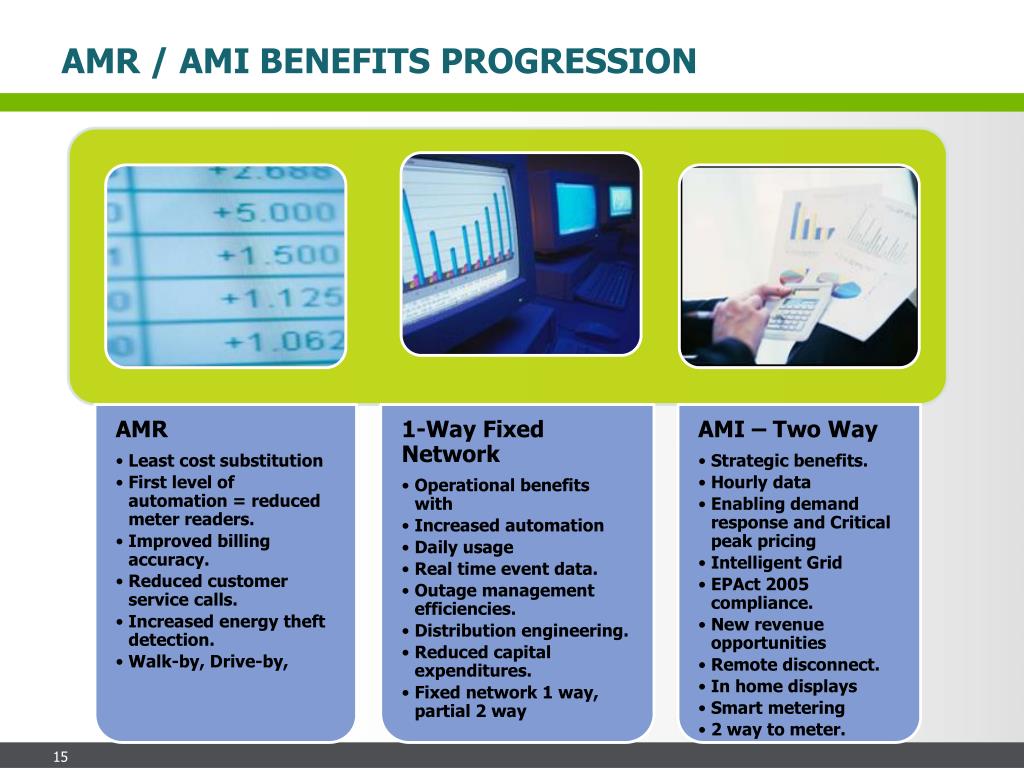 AMR / AMI BENEFITS PROGRESSION

+2.688
+5.000
+1.500
+1.125
+1.062

AMR
• Least cost substitution
• First level of automation = reduced meter readers.
• Improved billing accuracy.
• Reduced customer service calls.
• Increased energy theft detection.
• Walk-by, Drive-by,

1-Way Fixed Network
• Operational benefits with
• Increased automation
• Daily usage
• Real time event data.
• Outage management efficiencies.
• Distribution engineering.
• Reduced capital expenditures.
• Fixed network 1 way, partial 2 way

AMI – Two Way
• Strategic benefits.
• Hourly data
• Enabling demand response and Critical peak pricing
• Intelligent Grid
• EPAct 2005 compliance.
• New revenue opportunities
• Remote disconnect.
• In home displays
• Smart metering
• 2 way to meter.

15